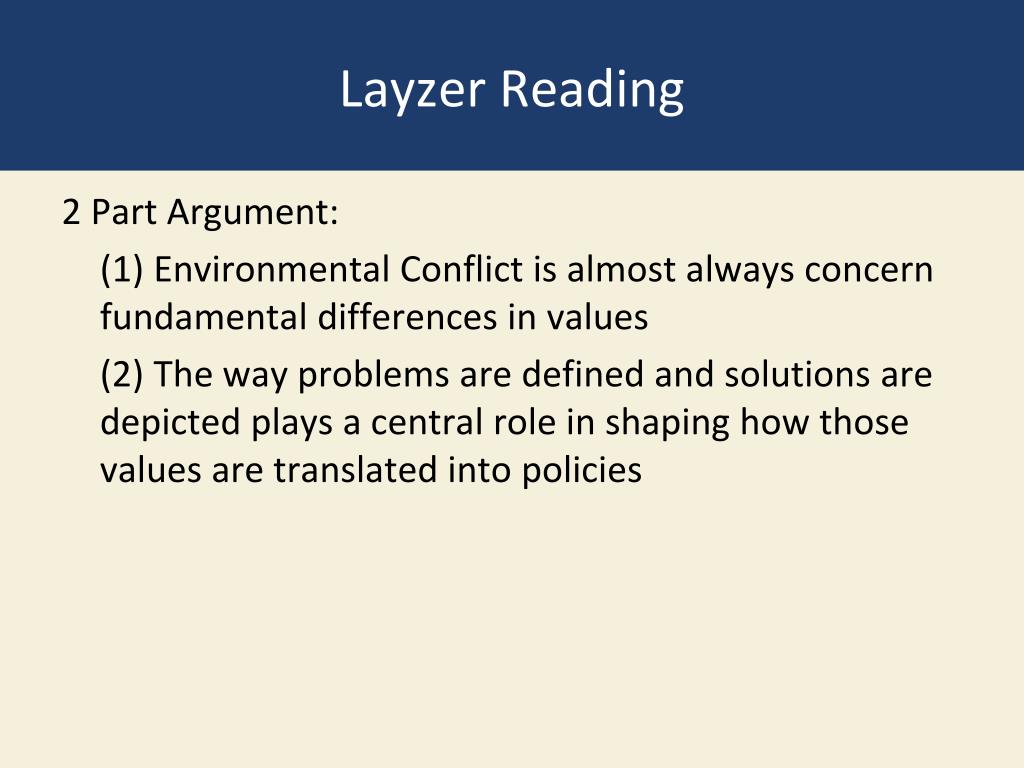 Layzer Reading

2 Part Argument:

(1) Environmental Conflict is almost always concern fundamental differences in values

(2) The way problems are defined and solutions are depicted plays a central role in shaping how those values are translated into policies